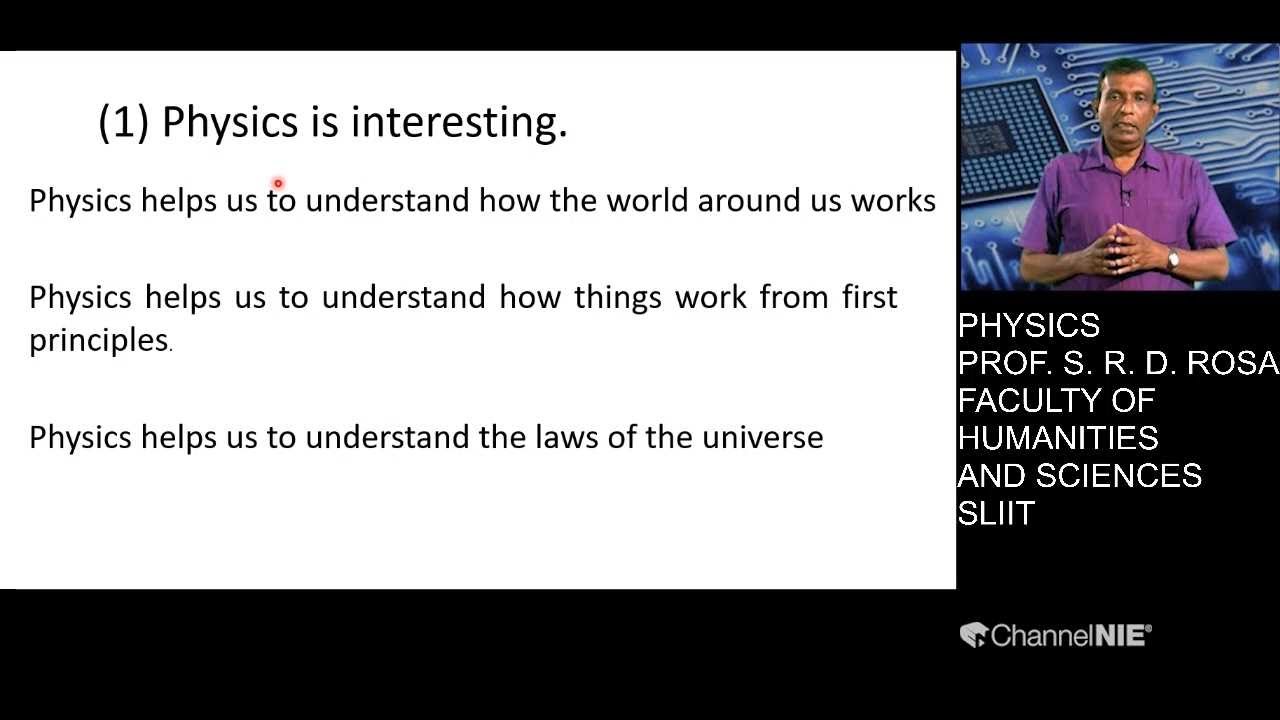 (1) Physics is interesting.

Physics helps us to understand how the world around us works

Physics helps us to understand how things work from first principles.

Physics helps us to understand the laws of the universe

PHYSICS
PROF. S. R. D. ROSA
FACULTY OF HUMANITIES AND SCIENCES
SLIIT

ChannelNIE®